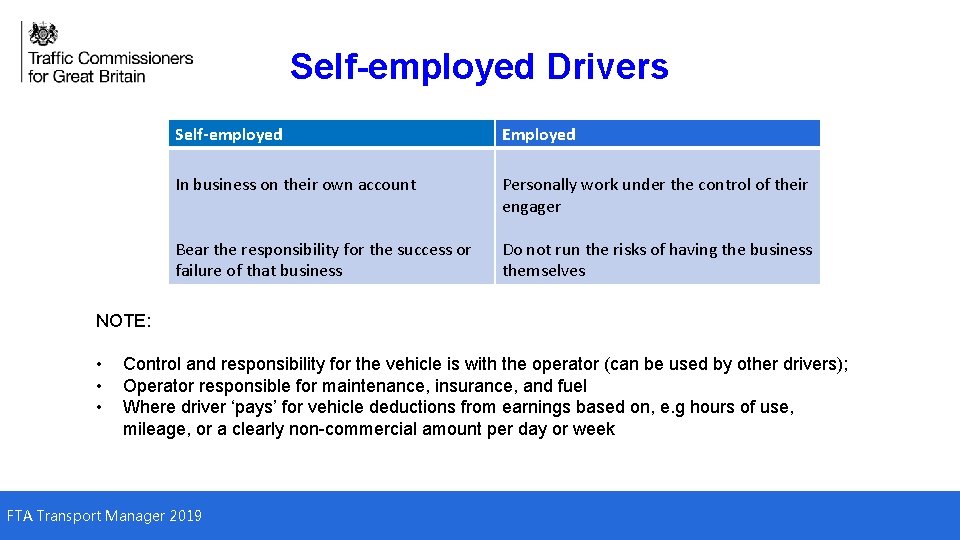 Traffic Commissioners for Great Britain

Self-employed Drivers

| Self-employed | Employed |
|---|---|
| In business on their own account | Personally work under the control of their engager |
| Bear the responsibility for the success or failure of that business | Do not run the risks of having the business themselves |

NOTE:

• Control and responsibility for the vehicle is with the operator (can be used by other drivers);
• Operator responsible for maintenance, insurance, and fuel
• Where driver 'pays' for vehicle deductions from earnings based on, e.g hours of use, mileage, or a clearly non-commercial amount per day or week

FTA Transport Manager 2019